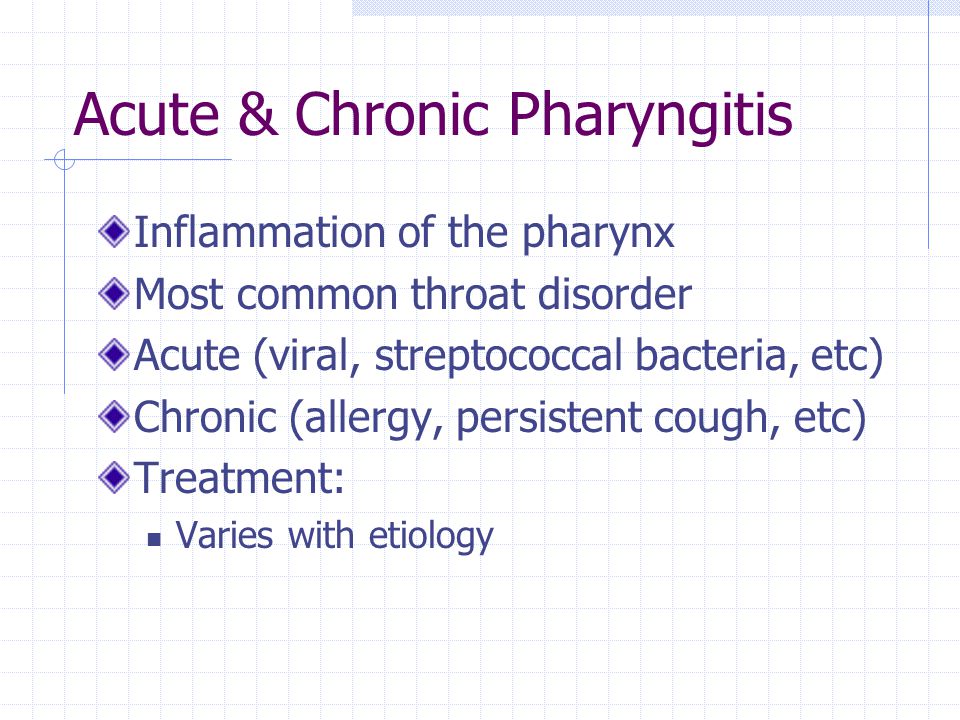 Acute & Chronic Pharyngitis

Inflammation of the pharynx
Most common throat disorder
Acute (viral, streptococcal bacteria, etc)
Chronic (allergy, persistent cough, etc)
Treatment:
Varies with etiology